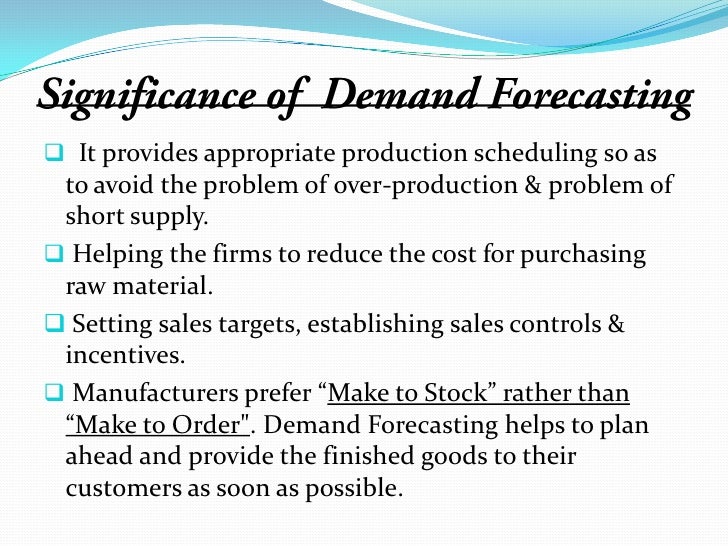 Significance of Demand Forecasting

❑ It provides appropriate production scheduling so as to avoid the problem of over-production & problem of short supply.

❑ Helping the firms to reduce the cost for purchasing raw material.

❑ Setting sales targets, establishing sales controls & incentives.

❑ Manufacturers prefer “Make to Stock” rather than “Make to Order". Demand Forecasting helps to plan ahead and provide the finished goods to their customers as soon as possible.